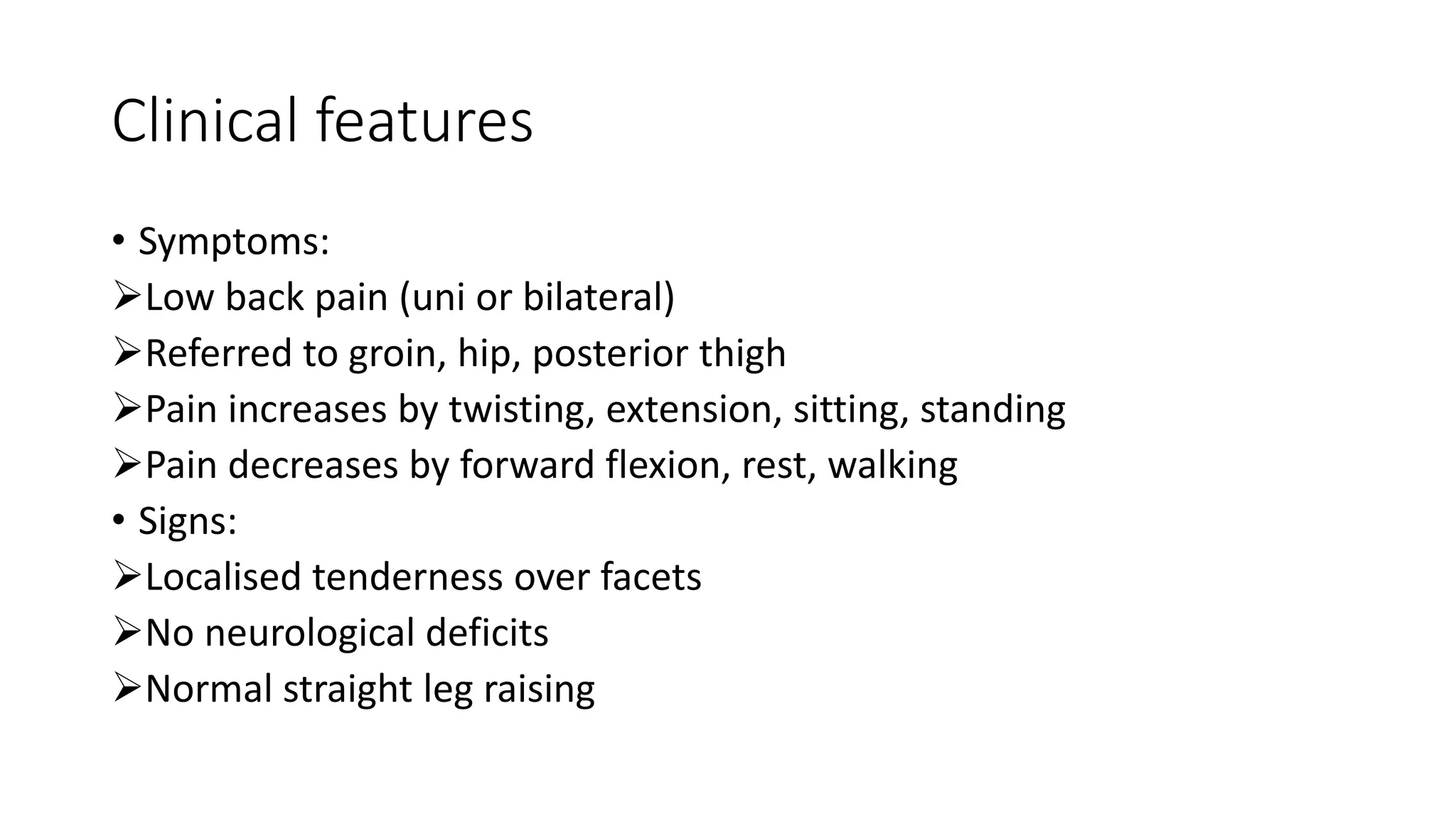 Clinical features

• Symptoms:
➢Low back pain (uni or bilateral)
➢Referred to groin, hip, posterior thigh
➢Pain increases by twisting, extension, sitting, standing
➢Pain decreases by forward flexion, rest, walking
• Signs:
➢Localised tenderness over facets
➢No neurological deficits
➢Normal straight leg raising